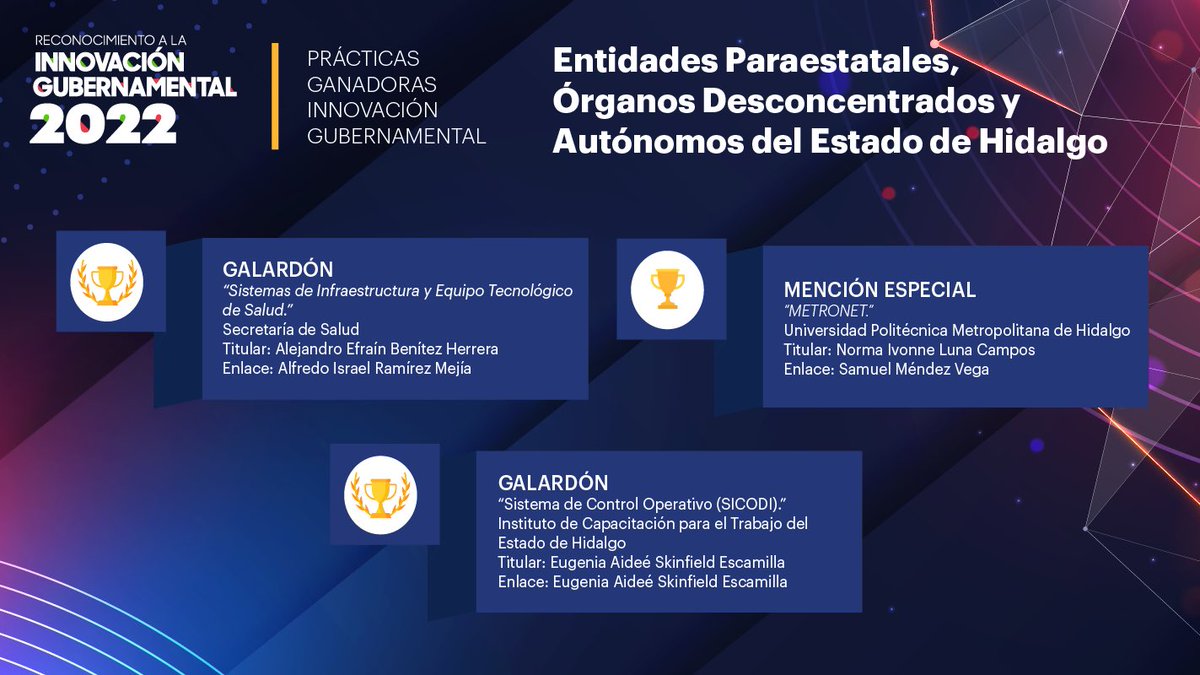 RECONOCIMIENTO A LA
INNOVACIÓN
GUBERNAMENTAL
2022

PRÁCTICAS
GANADORAS
INNOVACIÓN
GUBERNAMENTAL

Entidades Paraestatales, Órganos Desconcentrados y Autónomos del Estado de Hidalgo

GALARDÓN
"Sistemas de Infraestructura y Equipo Tecnológico de Salud."
Secretaría de Salud
Titular: Alejandro Efraín Benítez Herrera
Enlace: Alfredo Israel Ramírez Mejía

MENCIÓN ESPECIAL
"METRONET."
Universidad Politécnica Metropolitana de Hidalgo
Titular: Norma Ivonne Luna Campos
Enlace: Samuel Méndez Vega

GALARDÓN
"Sistema de Control Operativo (SICODI)."
Instituto de Capacitación para el Trabajo del Estado de Hidalgo
Titular: Eugenia Aideé Skinfield Escamilla
Enlace: Eugenia Aideé Skinfield Escamilla